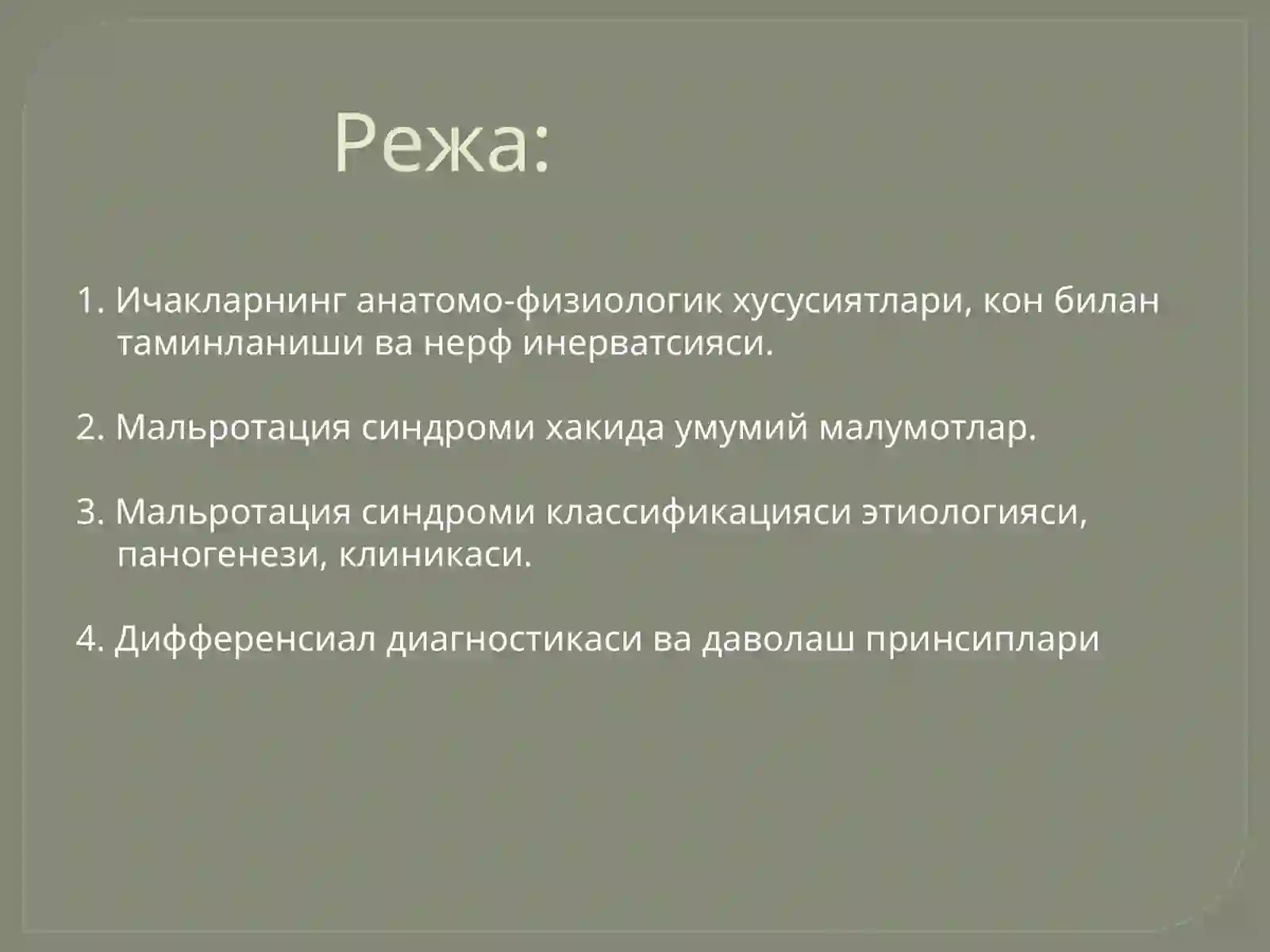 Режа:

1. Ичакларнинг анатомо-физиологик хусусиятлари, кон билан таминланиши ва нерф инерватсияси.

2. Мальротация синдроми хакида умумий малумотлар.

3. Мальротация синдроми классификацияси этиологияси, паногенези, клиникаси.

4. Дифференсиал диагностикаси ва даволаш принсиплари